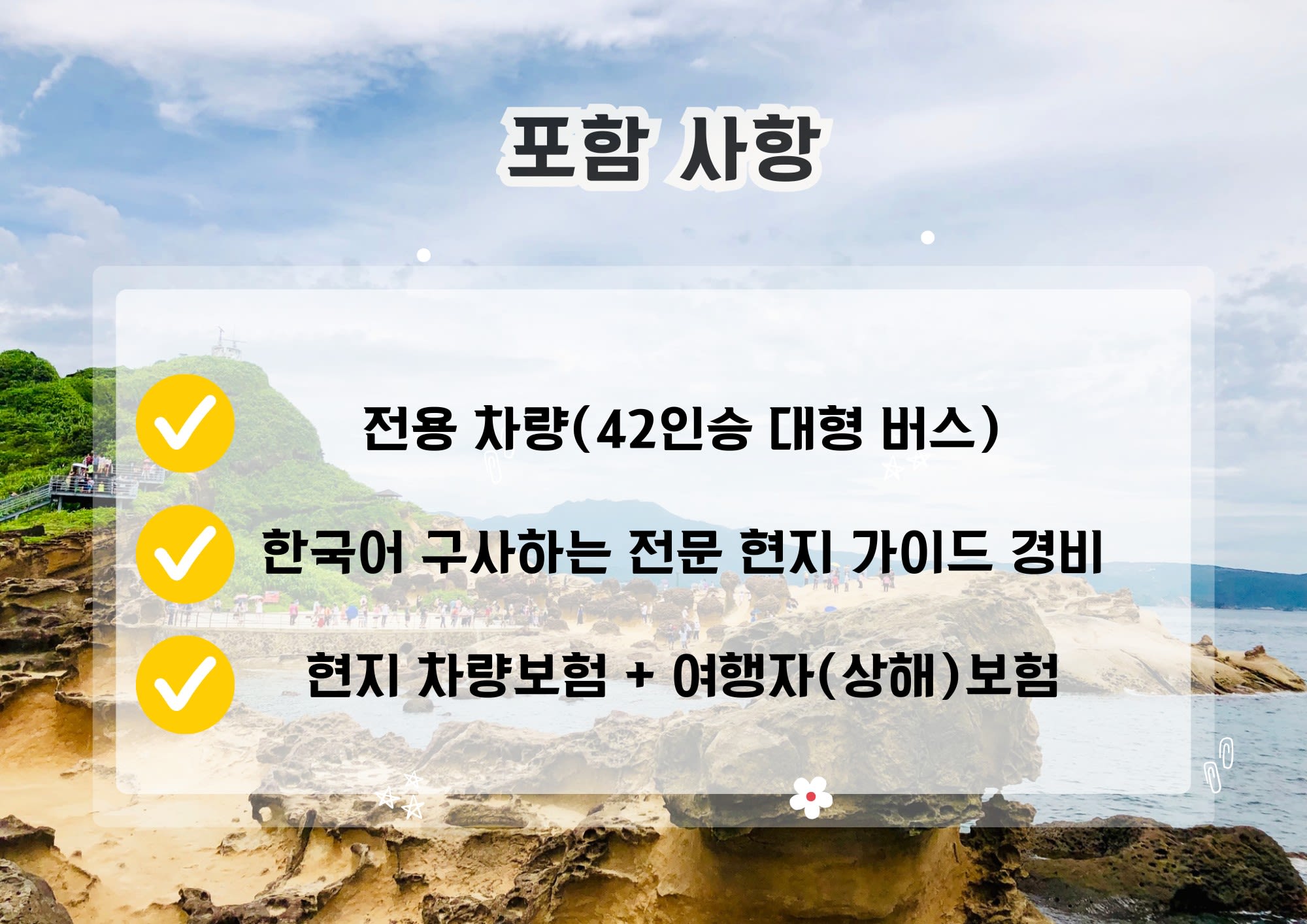 포함 사항

전용 차량(42인승 대형 버스)

한국어 구사하는 전문 현지 가이드 경비

현지 차량보험 + 여행자(상해)보험